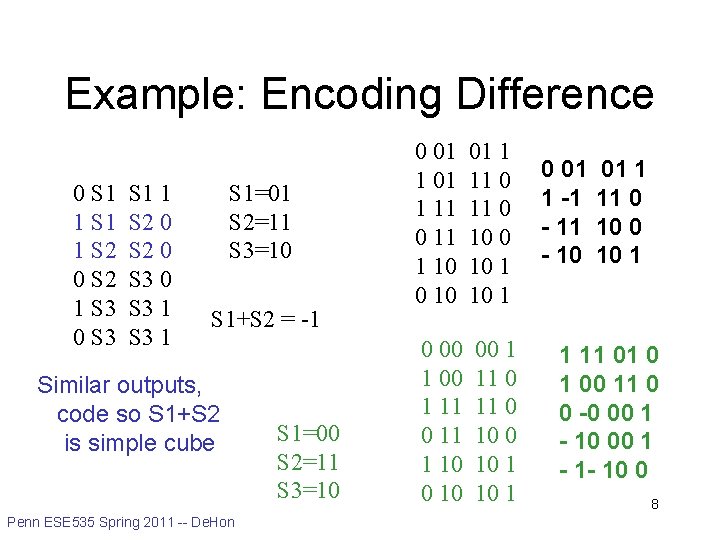 Example: Encoding Difference

0 S1 S1 1
1 S1 S2 0
1 S2 S2 0
0 S2 S3 0
1 S3 S3 1
0 S3 S3 1

S1=01
S2=11
S3=10

S1+S2 = -1

0 01 01 1
1 01 11 0
1 11 11 0
0 11 10 0
1 10 10 1
0 10 10 1

0 01 01 1
1 -1 11 0
- 11 10 0
- 10 10 1

Similar outputs, code so S1+S2 is simple cube

S1=00
S2=11
S3=10

0 00 00 1
1 00 11 0
1 11 11 0
0 11 10 0
1 10 10 1
0 10 10 1

1 11 01 0
1 00 11 0
0 -0 00 1
- 10 00 1
- 1- 10 0

8

Penn ESE535 Spring 2011 -- DeHon